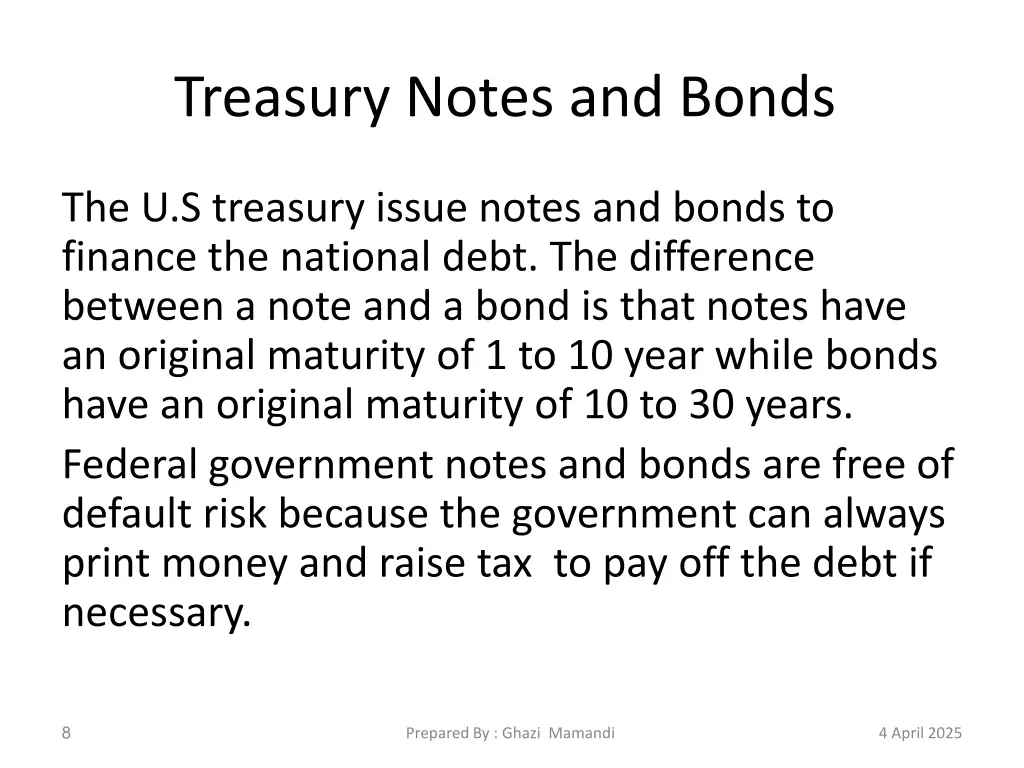 Treasury Notes and Bonds

The U.S treasury issue notes and bonds to finance the national debt. The difference between a note and a bond is that notes have an original maturity of 1 to 10 year while bonds have an original maturity of 10 to 30 years.

Federal government notes and bonds are free of default risk because the government can always print money and raise tax to pay off the debt if necessary.

8

Prepared By : Ghazi Mamandi

4 April 2025